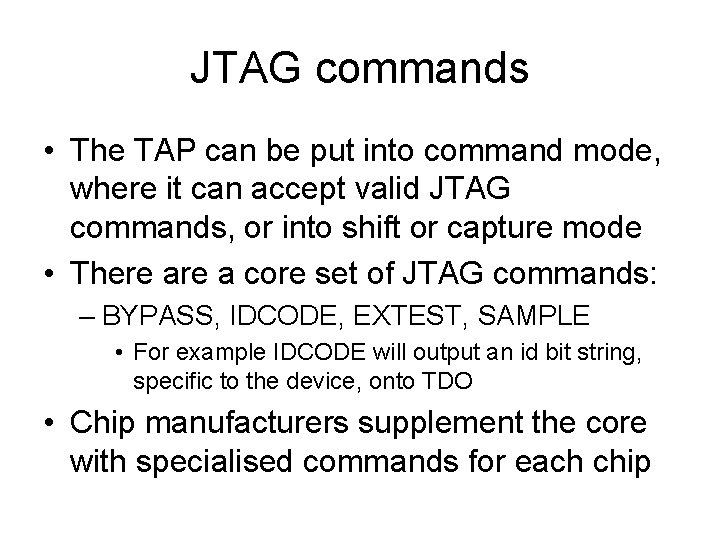 JTAG commands

• The TAP can be put into command mode, where it can accept valid JTAG commands, or into shift or capture mode

• There are a core set of JTAG commands:
– BYPASS, IDCODE, EXTEST, SAMPLE
• For example IDCODE will output an id bit string, specific to the device, onto TDO

• Chip manufacturers supplement the core with specialised commands for each chip